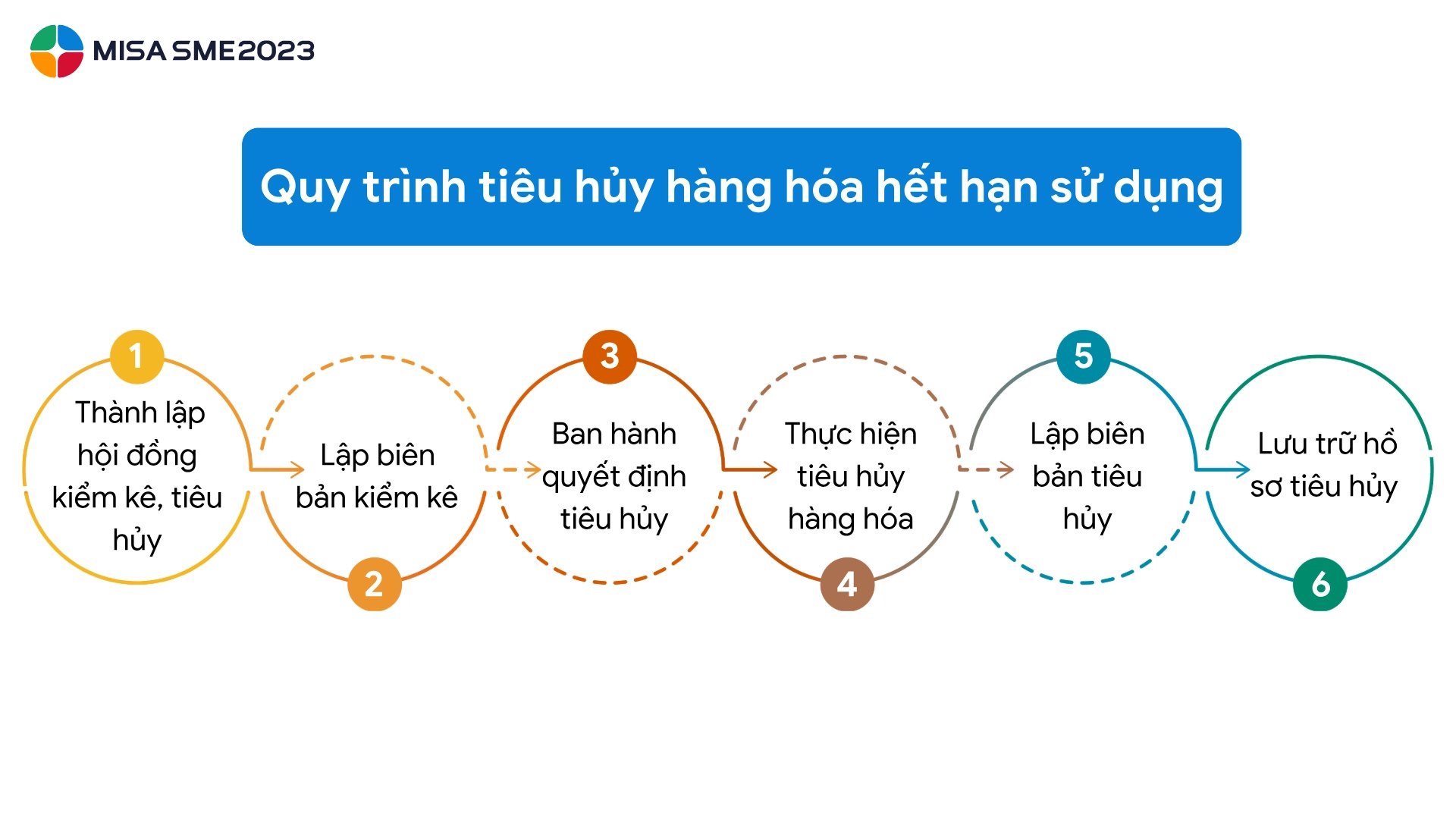 MISA SME2023

Quy trình tiêu hủy hàng hóa hết hạn sử dụng

1
Thành lập hội đồng kiểm kê, tiêu hủy

2
Lập biên bản kiểm kê

3
Ban hành quyết định tiêu hủy

4
Thực hiện tiêu hủy hàng hóa

5
Lập biên bản tiêu hủy

6
Lưu trữ hồ sơ tiêu hủy